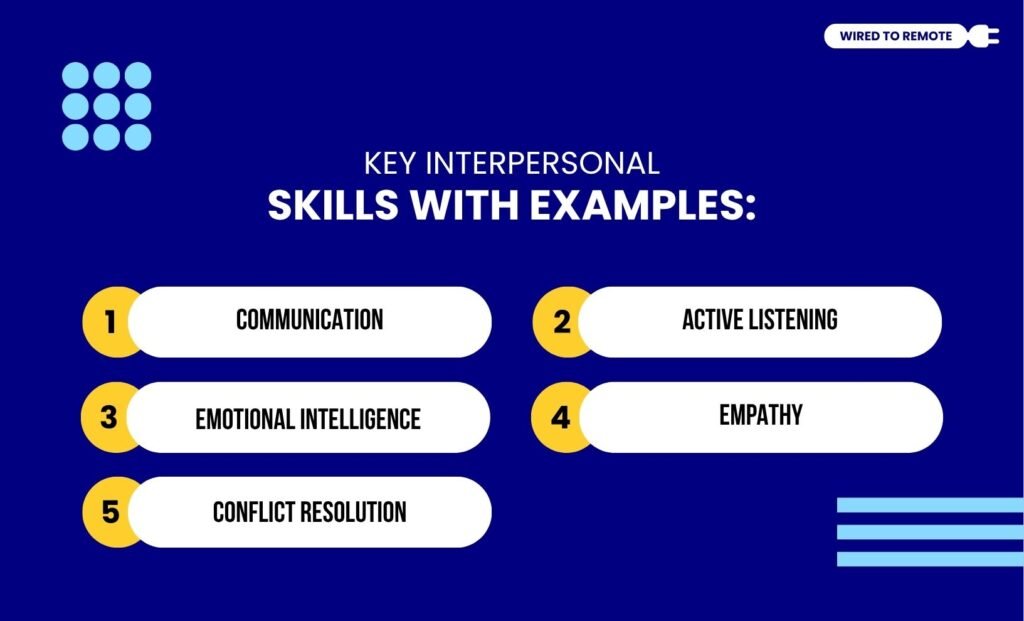 WIRED TO REMOTE

KEY INTERPERSONAL
SKILLS WITH EXAMPLES:

1 COMMUNICATION

2 ACTIVE LISTENING

3 EMOTIONAL INTELLIGENCE

4 EMPATHY

5 CONFLICT RESOLUTION